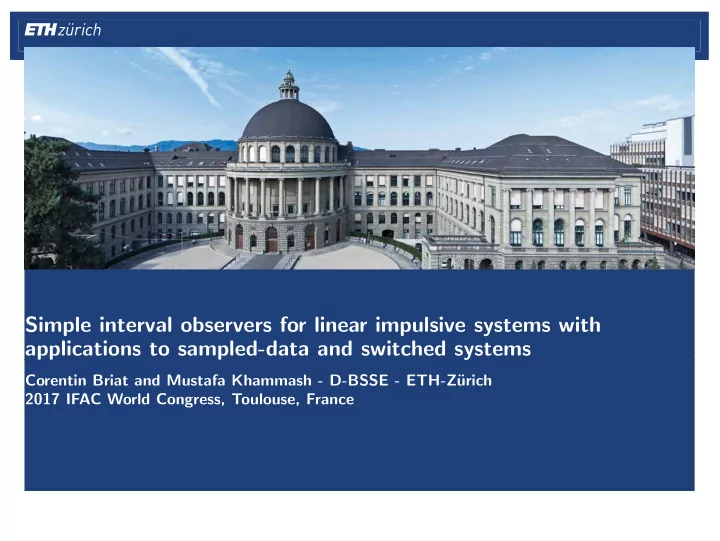 ETH zürich

Simple interval observers for linear impulsive systems with applications to sampled-data and switched systems

Corentin Briat and Mustafa Khammash - D-BSSE - ETH-Zürich
2017 IFAC World Congress, Toulouse, France